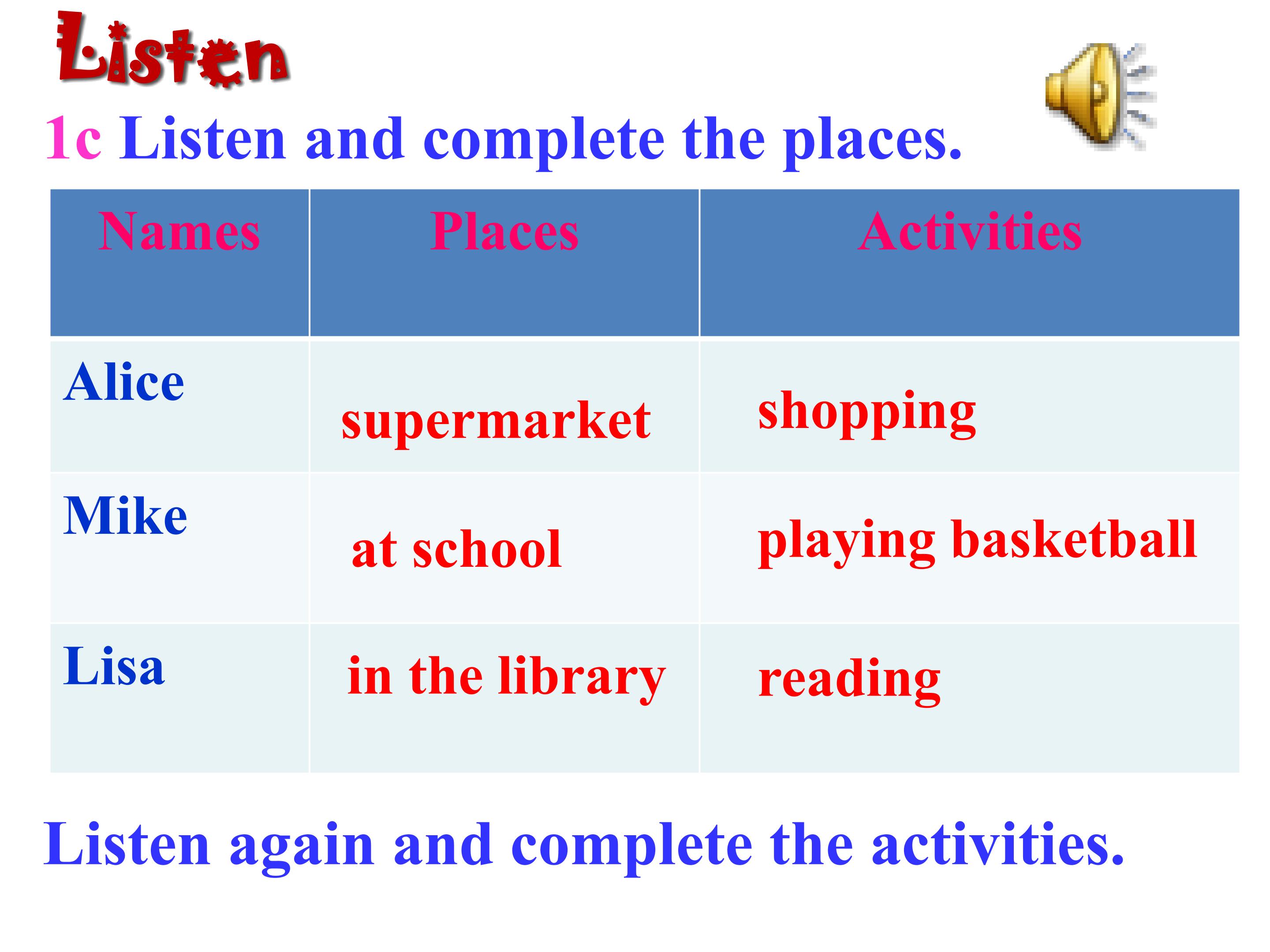 Listen

1c Listen and complete the places.

| Names | Places | Activities |
|---|---|---|
| Alice | supermarket | shopping |
| Mike | at school | playing basketball |
| Lisa | in the library | reading |

Listen again and complete the activities.